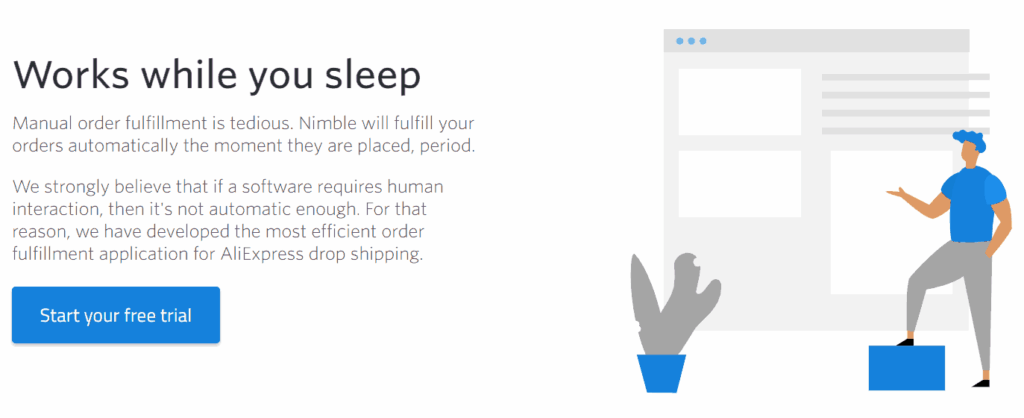 Works while you sleep

Manual order fulfillment is tedious. Nimble will fulfill your orders automatically the moment they are placed, period.

We strongly believe that if a software requires human interaction, then it's not automatic enough. For that reason, we have developed the most efficient order fulfillment application for AliExpress drop shipping.

Start your free trial